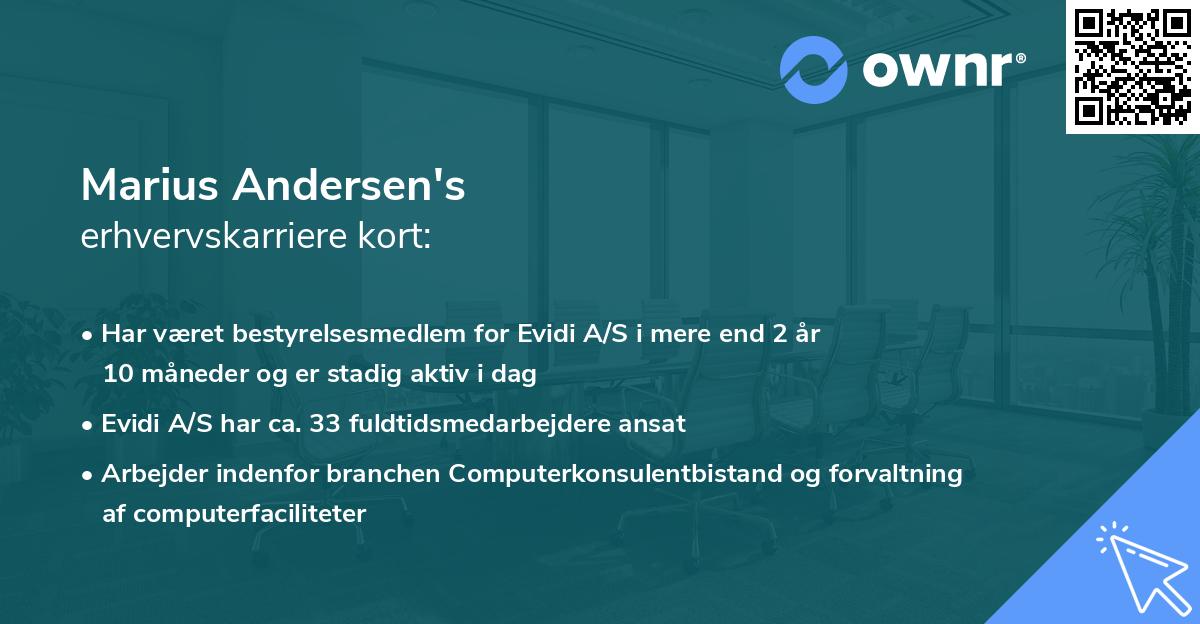 ownr®

Marius Andersen's
erhvervskarriere kort:

• Har været bestyrelsesmedlem for Evidi A/S i mere end 2 år 10 måneder og er stadig aktiv i dag
• Evidi A/S har ca. 33 fuldtidsmedarbejdere ansat
• Arbejder indenfor branchen Computerkonsulentbistand og forvaltning af computerfaciliteter